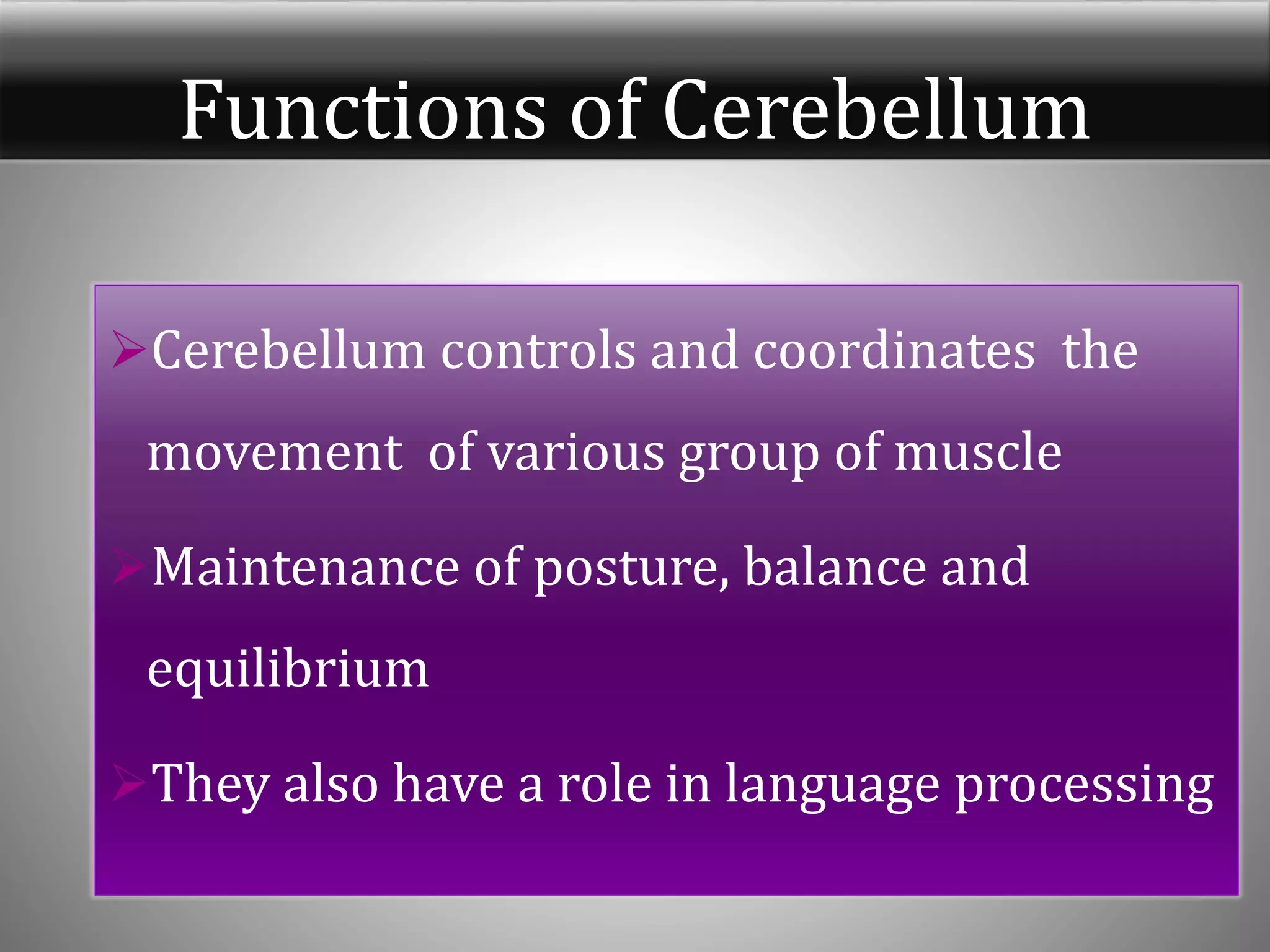 Functions of Cerebellum

➢Cerebellum controls and coordinates the movement of various group of muscle

➢Maintenance of posture, balance and equilibrium

➢They also have a role in language processing